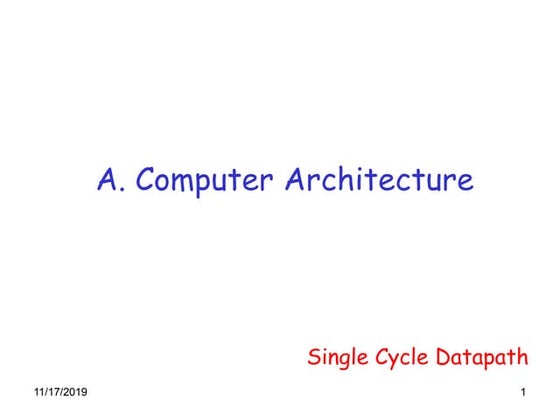 A. Computer Architecture

Single Cycle Datapath

11/17/2019

1